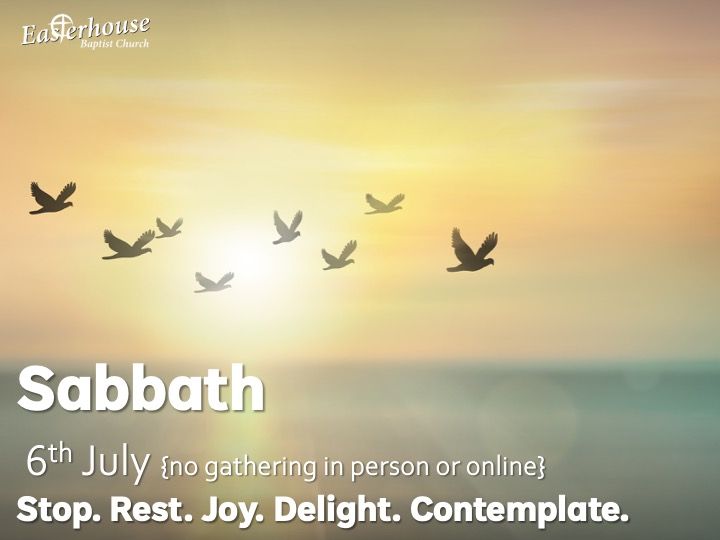 Easterhouse
Baptist Church

Sabbath

6th July {no gathering in person or online}

Stop. Rest. Joy. Delight. Contemplate.